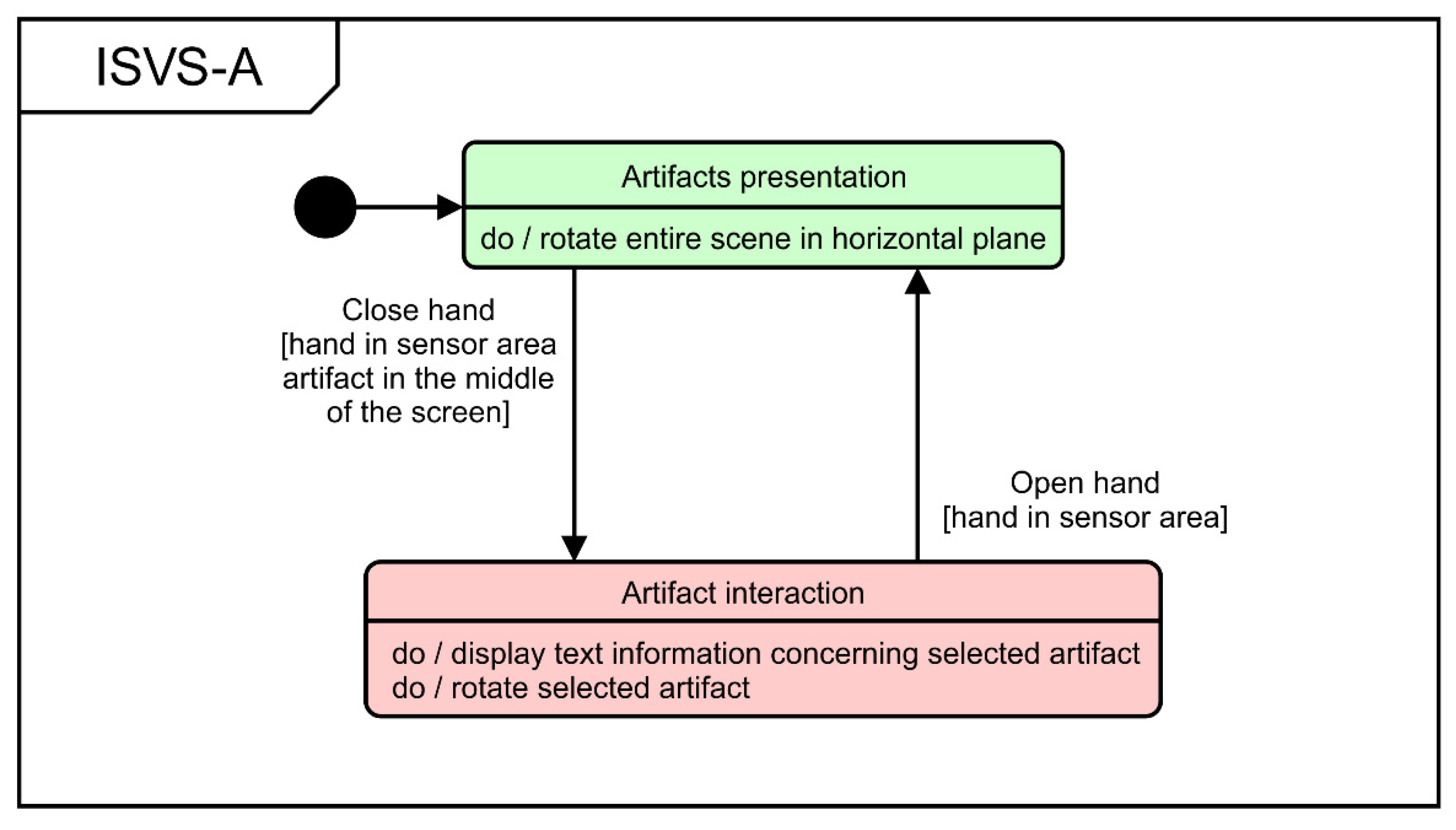 ISVS-A

Artifacts presentation

do / rotate entire scene in horizontal plane

Close hand
[hand in sensor area
artifact in the middle
of the screen]

Open hand
[hand in sensor area]

Artifact interaction

do / display text information concerning selected artifact
do / rotate selected artifact